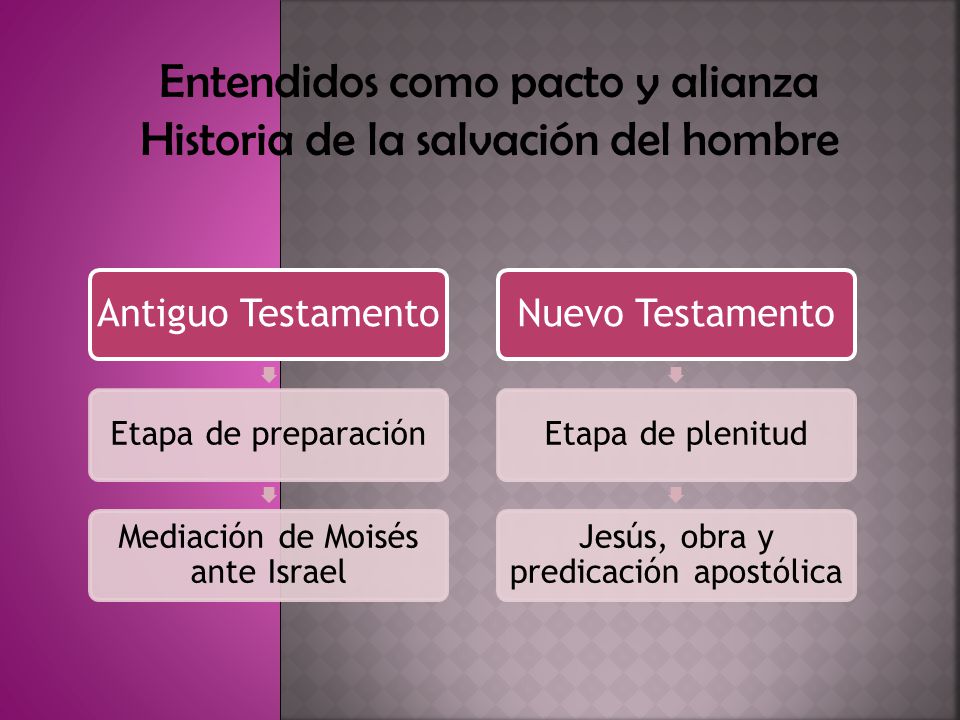 Entendidos como pacto y alianza
Historia de la salvación del hombre

Antiguo Testamento

Etapa de preparación

Mediación de Moisés ante Israel

Nuevo Testamento

Etapa de plenitud

Jesús, obra y predicación apostólica